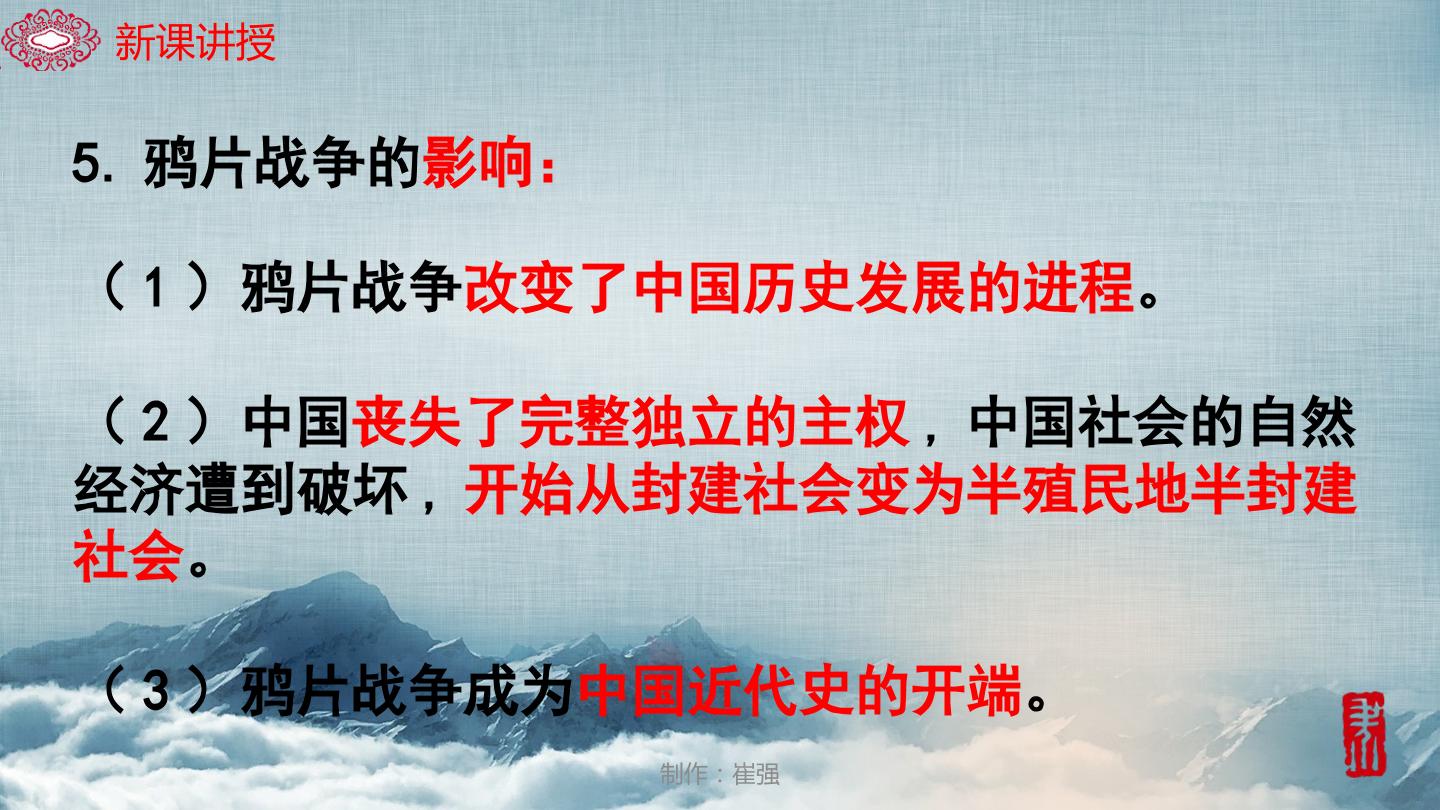 新课讲授

5.鸦片战争的影响：

（1）鸦片战争改变了中国历史发展的进程。

（2）中国丧失了完整独立的主权，中国社会的自然经济遭到破坏，开始从封建社会变为半殖民地半封建社会。

（3）鸦片战争成为中国近代史的开端。

制作：崔强